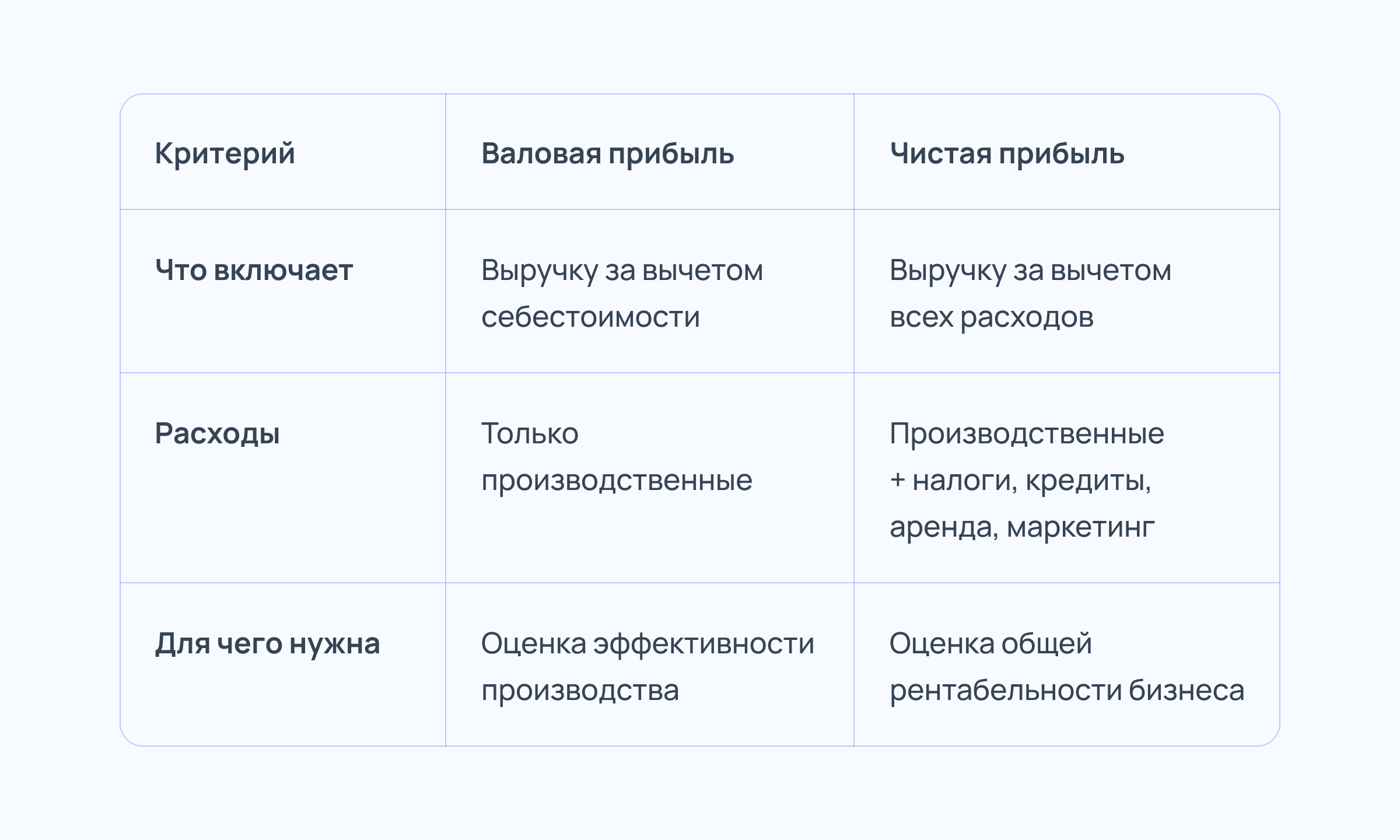 | Критерий | Валовая прибыль | Чистая прибыль |
|---|---|---|
| Что включает | Выручку за вычетом себестоимости | Выручку за вычетом всех расходов |
| Расходы | Только производственные | Производственные + налоги, кредиты, аренда, маркетинг |
| Для чего нужна | Оценка эффективности производства | Оценка общей рентабельности бизнеса |